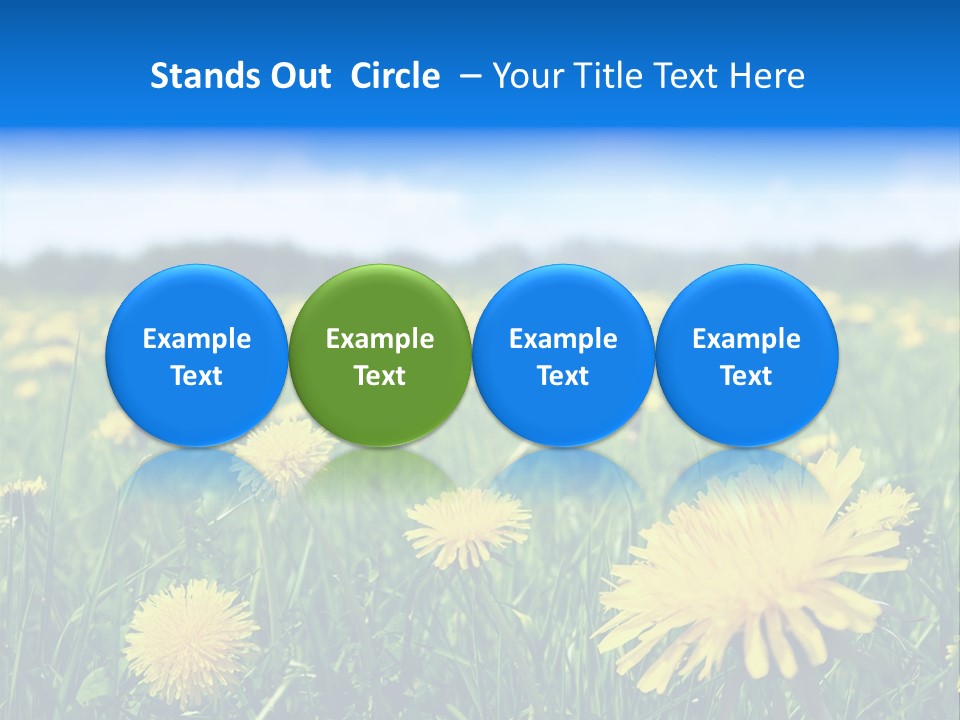 Stands Out Circle – Your Title Text Here

Example Text

Example Text

Example Text

Example Text